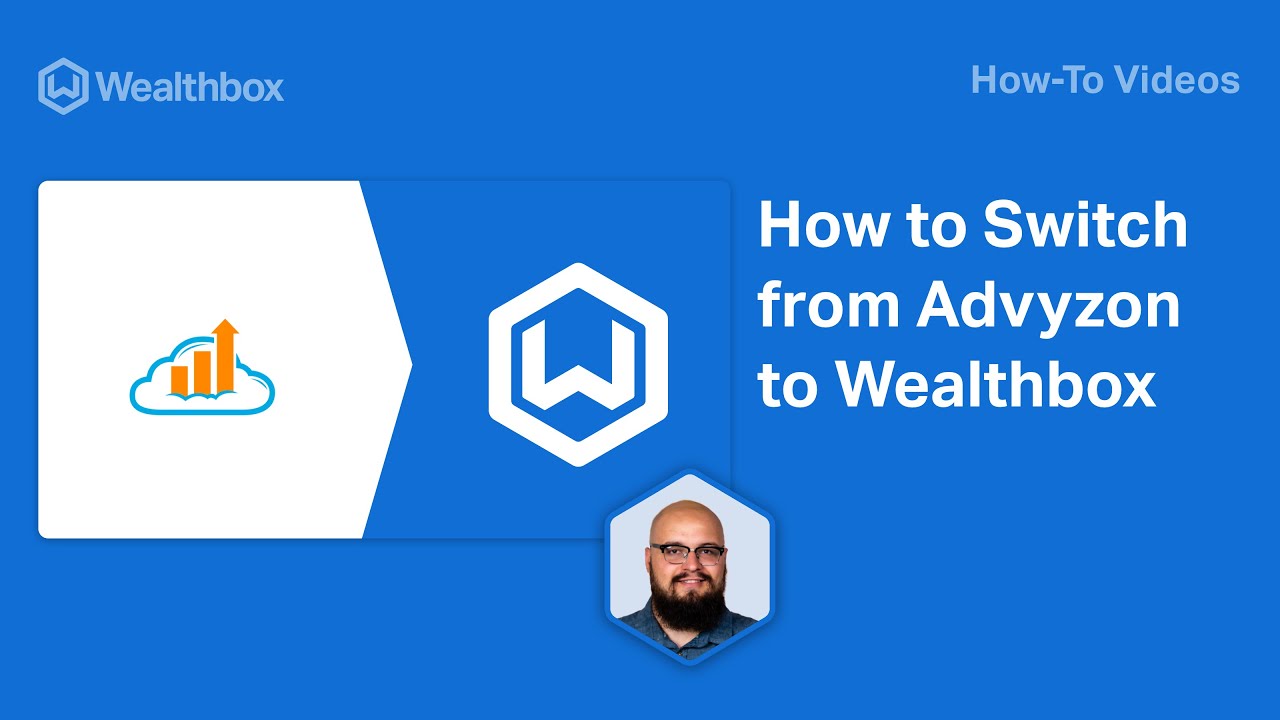 Wealthbox

How-To Videos

How to Switch from Advyzon to Wealthbox